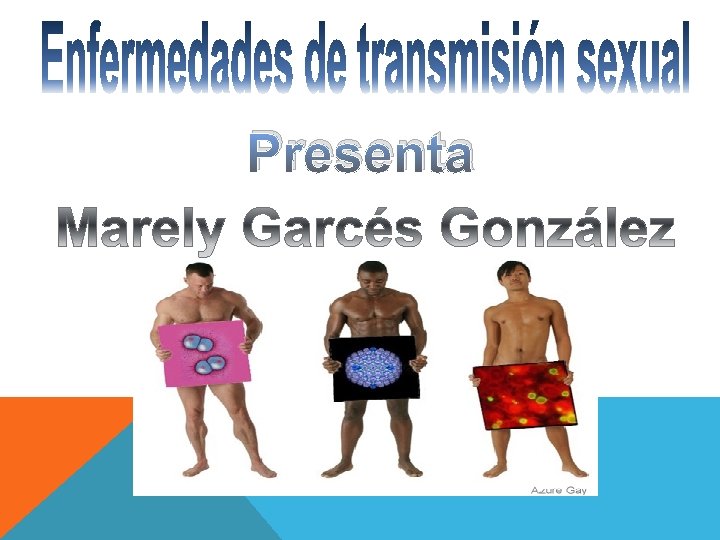 Enfermedades de transmisión sexual

Presenta

Marely Garcés González

Azure Gay